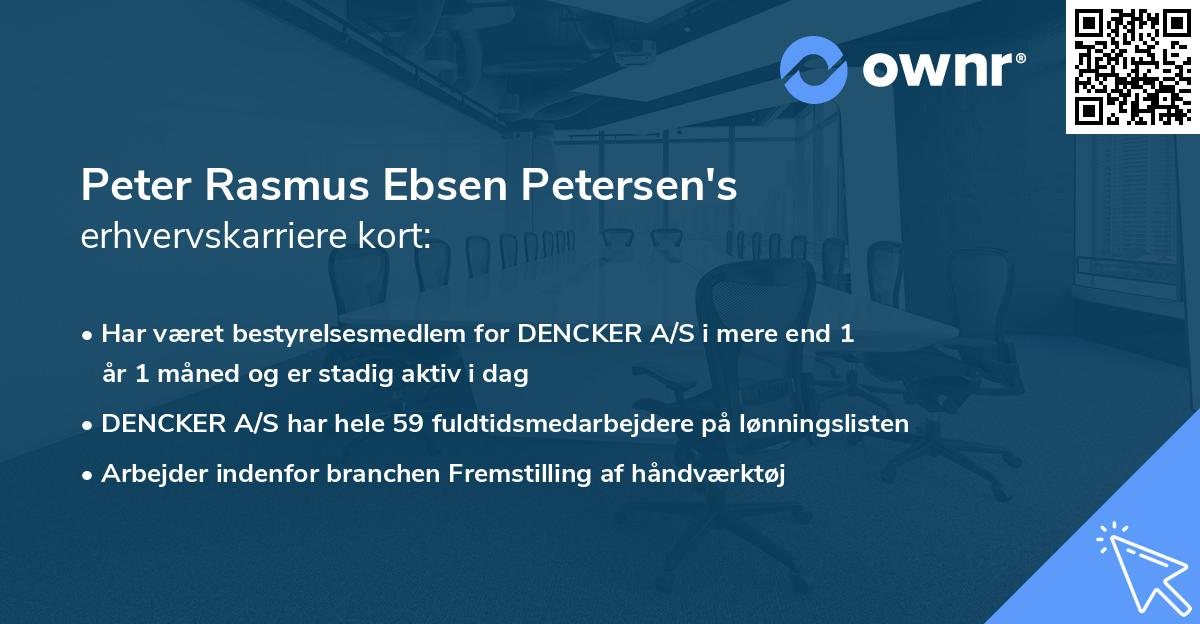 ownr®

Peter Rasmus Ebsen Petersen's erhvervskarriere kort:

• Har været bestyrelsesmedlem for DENCKER A/S i mere end 1 år 1 måned og er stadig aktiv i dag
• DENCKER A/S har hele 59 fuldtidsmedarbejdere på lønningslisten
• Arbejder indenfor branchen Fremstilling af håndværktøj